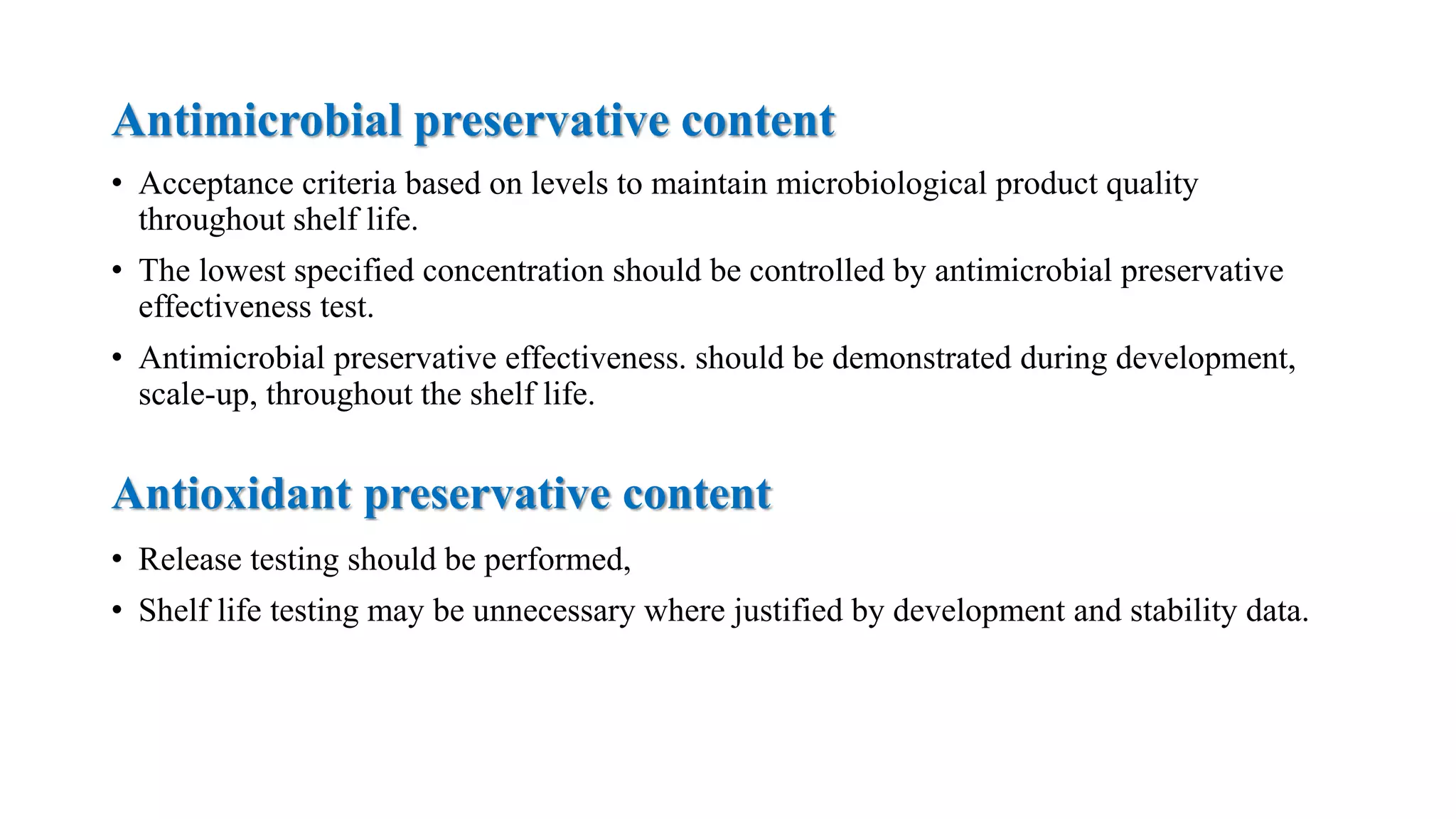 Antimicrobial preservative content

• Acceptance criteria based on levels to maintain microbiological product quality throughout shelf life.

• The lowest specified concentration should be controlled by antimicrobial preservative effectiveness test.

• Antimicrobial preservative effectiveness. should be demonstrated during development, scale-up, throughout the shelf life.

Antioxidant preservative content

• Release testing should be performed,

• Shelf life testing may be unnecessary where justified by development and stability data.